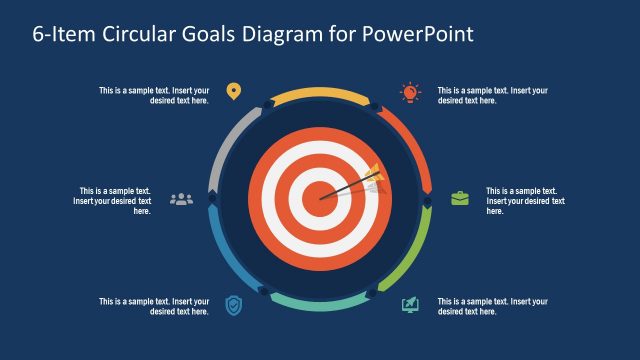 6-Item Circular Goals Diagram for PowerPoint

This is a sample text. Insert your desired text here.

This is a sample text. Insert your desired text here.

This is a sample text. Insert your desired text here.

This is a sample text. Insert your desired text here.

This is a sample text. Insert your desired text here.

This is a sample text. Insert your desired text here.